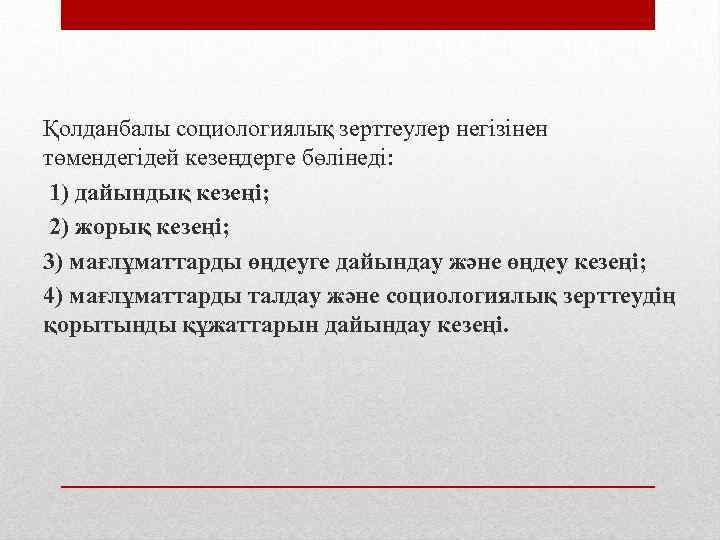 Қолданбалы социологиялық зерттеулер негізінен төмендегідей кезеңдерге бөлінеді:

1) дайындық кезеңі;

2) жорық кезеңі;

3) мағлұматтарды өңдеуге дайындау және өңдеу кезеңі;

4) мағлұматтарды талдау және социологиялық зерттеудің қорытынды құжаттарын дайындау кезеңі.